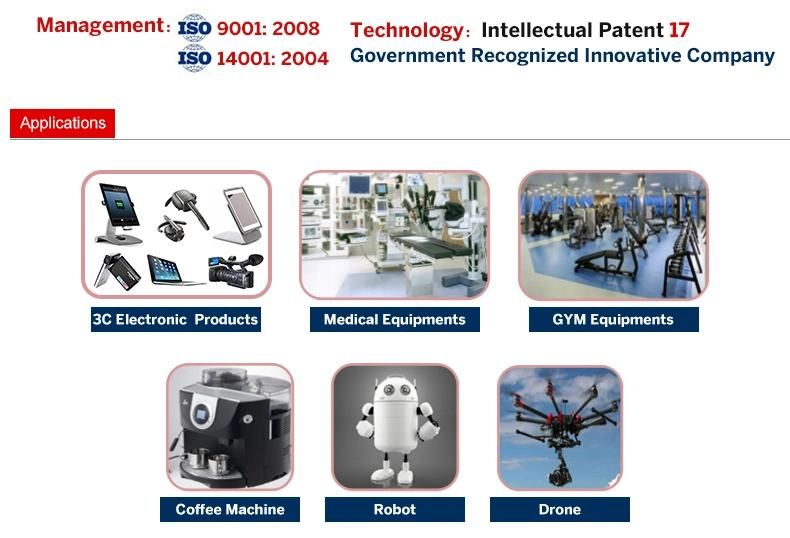 Management: ISO 9001: 2008
ISO 14001: 2004

Technology: Intellectual Patent 17
Government Recognized Innovative Company

Applications

3C Electronic Products

Medical Equipments

GYM Equipments

Coffee Machine

Robot

Drone